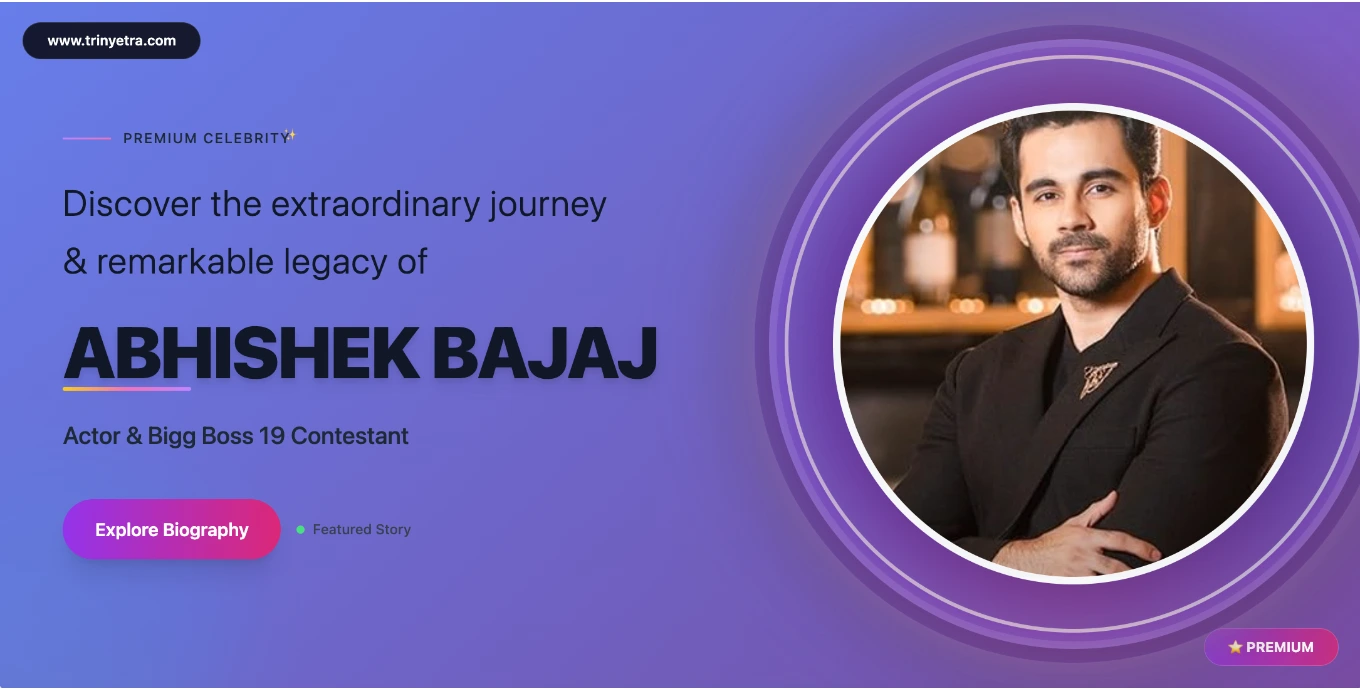 www.trinyetra.com

PREMIUM CELEBRITY✨

Discover the extraordinary journey & remarkable legacy of

ABHISHEK BAJAJ

Actor & Bigg Boss 19 Contestant

Explore Biography

Featured Story

⭐ PREMIUM